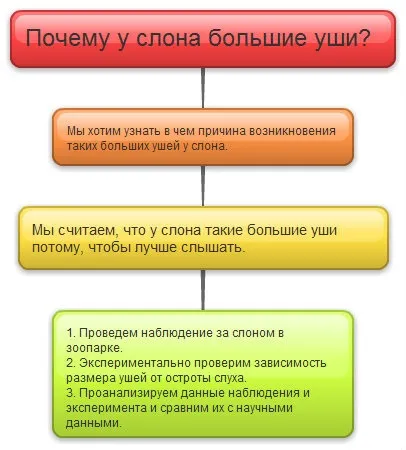 Почему у слона большие уши?

Мы хотим узнать в чем причина возникновения таких больших ушей у слона.

Мы считаем, что у слона такие большие уши потому, чтобы лучше слышать.

1. Проведем наблюдение за слоном в зоопарке.
2. Экспериментально проверим зависимость размера ушей от остроты слуха.
3. Проанализируем данные наблюдения и эксперимента и сравним их с научными данными.